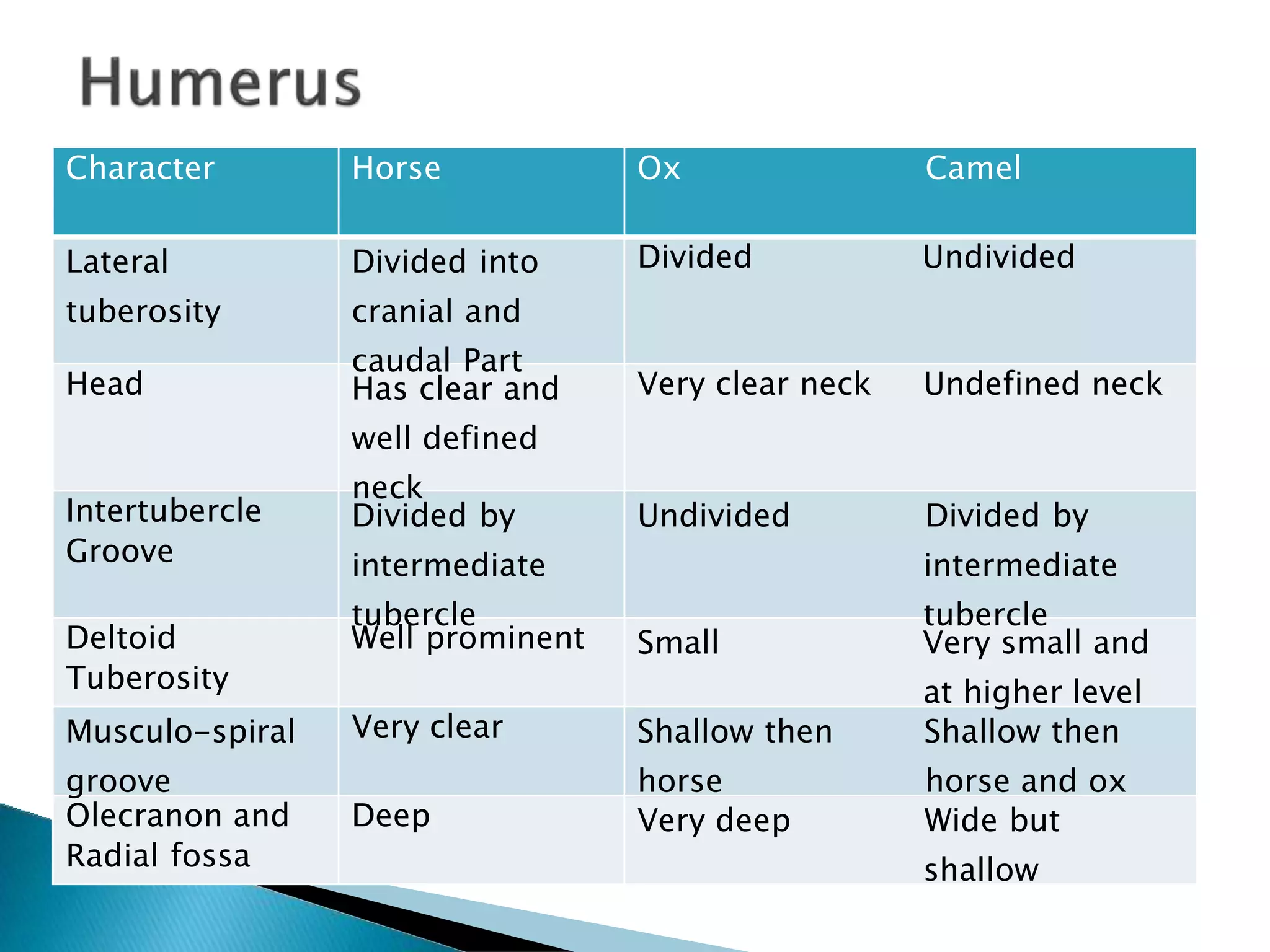 Humerus

| Character | Horse | Ox | Camel |
|---|---|---|---|
| Lateral tuberosity | Divided into cranial and caudal Part | Divided | Undivided |
| Head | Has clear and well defined neck | Very clear neck | Undefined neck |
| Intertubercle Groove | Divided by intermediate tubercle | Undivided | Divided by intermediate tubercle |
| Deltoid Tuberosity | Well prominent | Small | Very small and at higher level |
| Musculo-spiral groove | Very clear | Shallow then horse | Shallow then horse and ox |
| Olecranon and Radial fossa | Deep | Very deep | Wide but shallow |